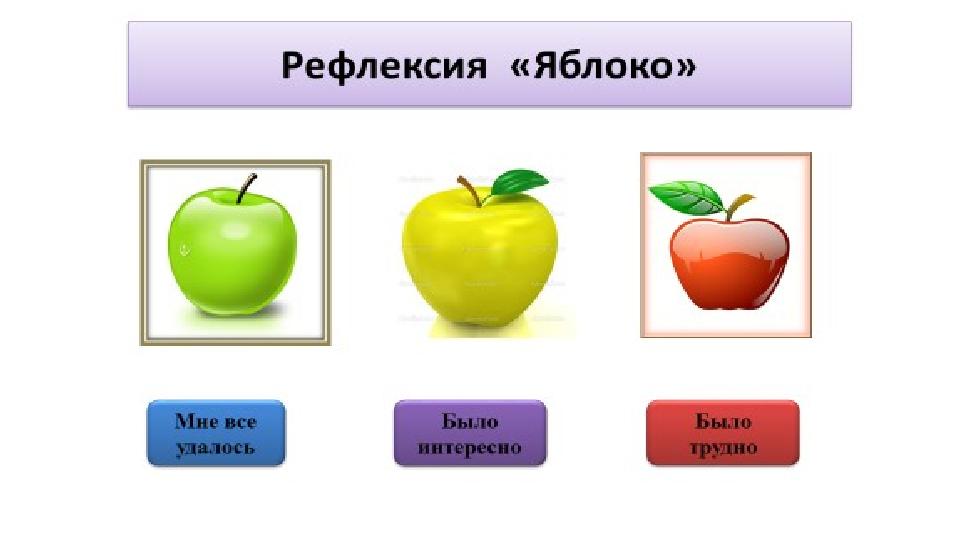 Рефлексия «Яблоко»

Мне все удалось

Было интересно

Было трудно